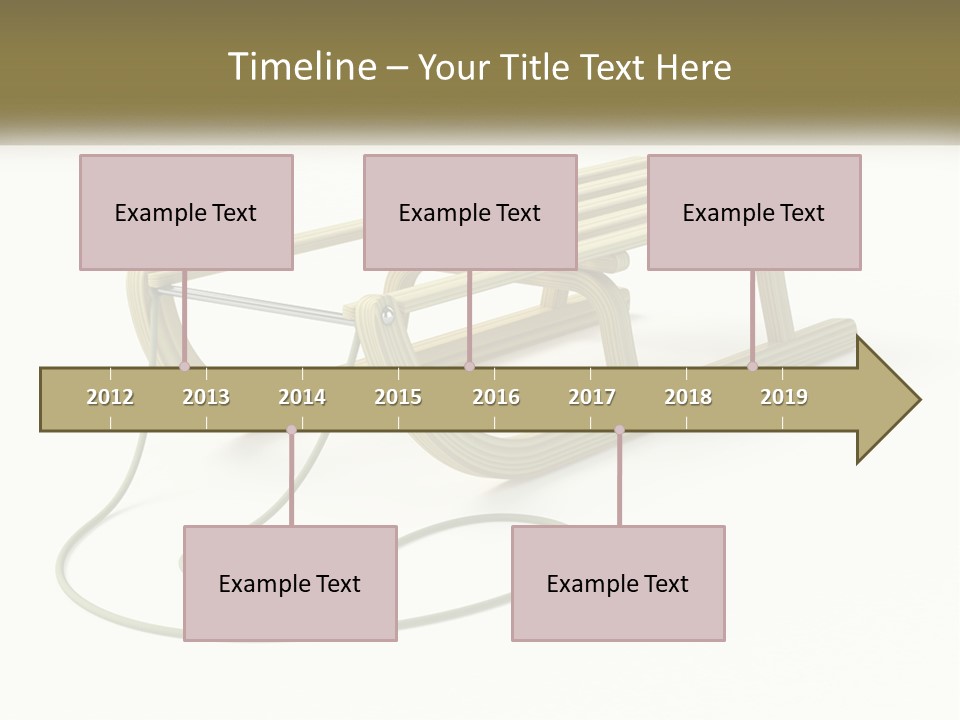 Timeline – Your Title Text Here

Example Text

Example Text

Example Text

2012 2013 2014 2015 2016 2017 2018 2019

Example Text

Example Text